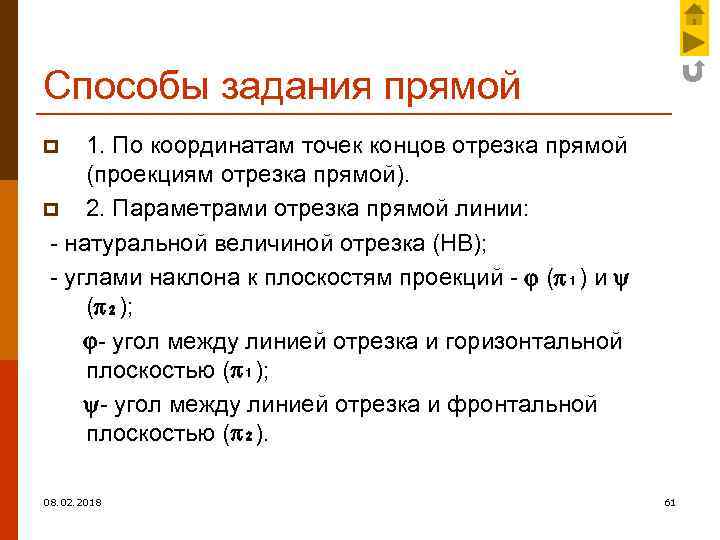 Способы задания прямой

1. По координатам точек концов отрезка прямой (проекциям отрезка прямой).

2. Параметрами отрезка прямой линии:

- натуральной величиной отрезка (НВ);

- углами наклона к плоскостям проекций - $\varphi$ ($\pi_1$) и $\psi$ ($\pi_2$);

$\varphi$- угол между линией отрезка и горизонтальной плоскостью ($\pi_1$);

$\psi$- угол между линией отрезка и фронтальной плоскостью ($\pi_2$).

08.02.2018

61